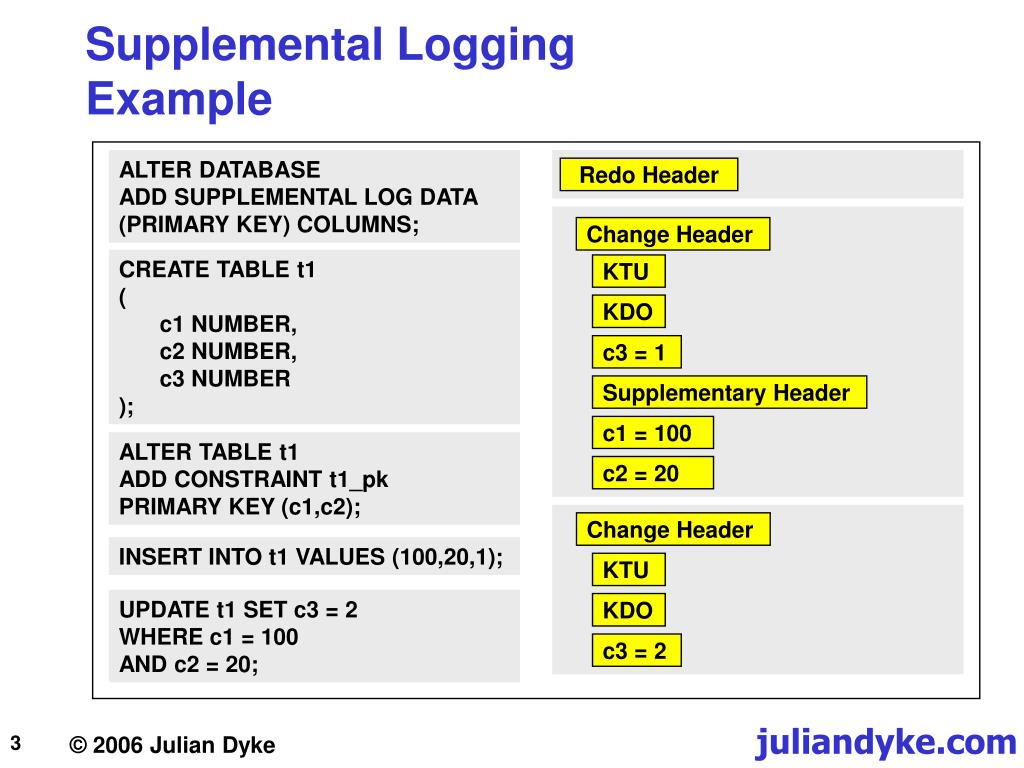 Supplemental Logging Example

ALTER DATABASE
ADD SUPPLEMENTAL LOG DATA
(PRIMARY KEY) COLUMNS;

CREATE TABLE t1
(
c1 NUMBER,
c2 NUMBER,
c3 NUMBER
);

ALTER TABLE t1
ADD CONSTRAINT t1_pk
PRIMARY KEY (c1,c2);

INSERT INTO t1 VALUES (100,20,1);

UPDATE t1 SET c3 = 2
WHERE c1 = 100
AND c2 = 20;

Redo Header

Change Header

KTU

KDO

c3 = 1

Supplementary Header

c1 = 100

c2 = 20

Change Header

KTU

KDO

c3 = 2

3

© 2006 Julian Dyke

juliandyke.com